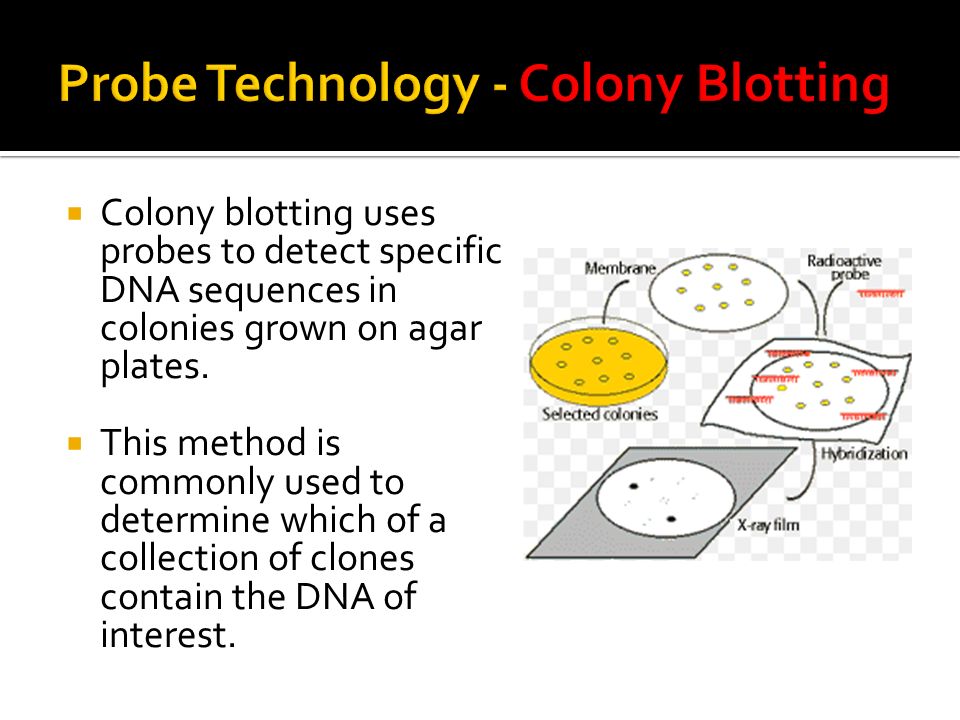 Probe Technology - Colony Blotting

▪ Colony blotting uses probes to detect specific DNA sequences in colonies grown on agar plates.

▪ This method is commonly used to determine which of a collection of clones contain the DNA of interest.

Membrane

Radioactive probe

Selected colonies

Hybridization

X-ray film